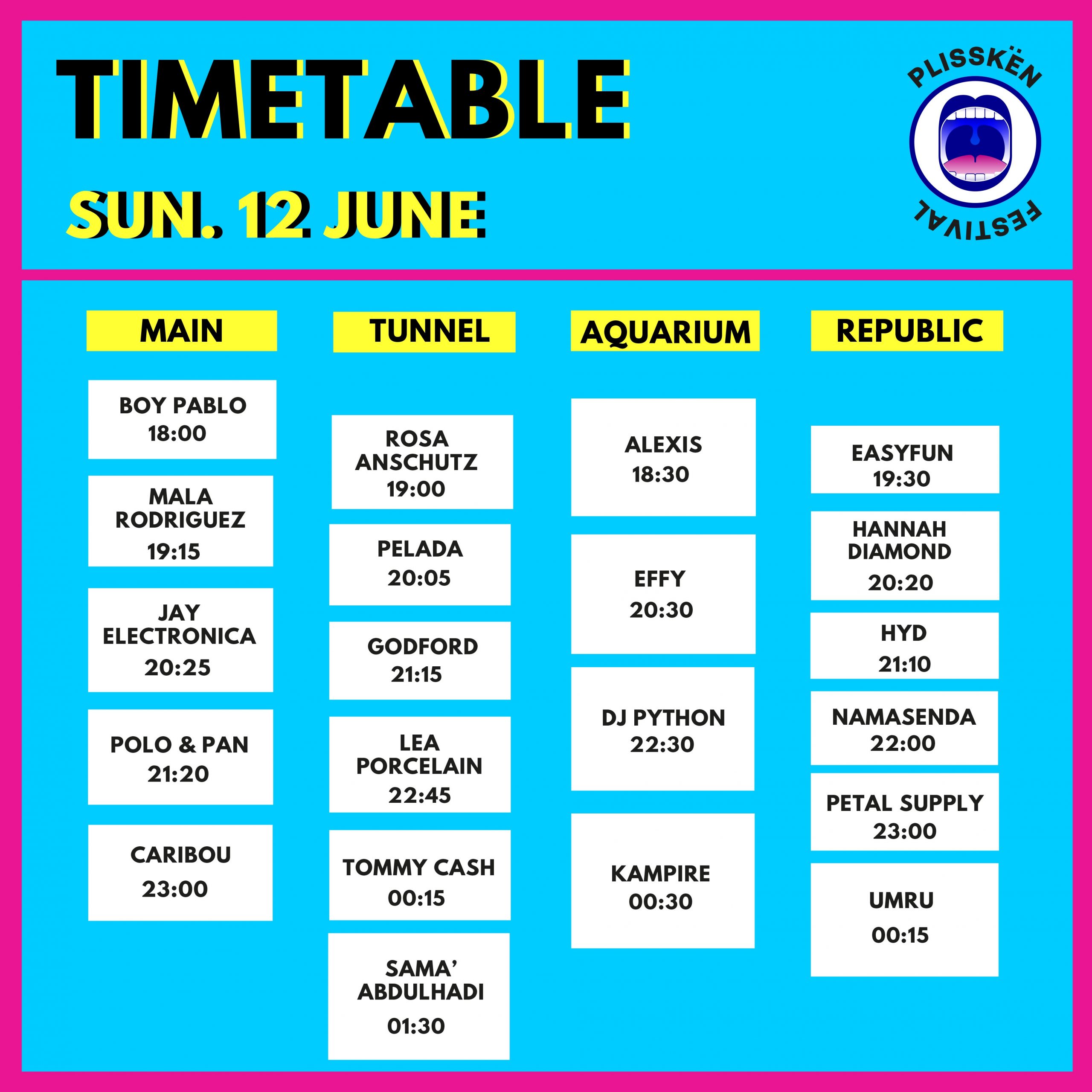 TIMETABLE

SUN. 12 JUNE

PLISSKËN FESTIVAL

MAIN

BOY PABLO
18:00

MALA RODRIGUEZ
19:15

JAY ELECTRONICA
20:25

POLO & PAN
21:20

CARIBOU
23:00

TUNNEL

ROSA ANSCHUTZ
19:00

PELADA
20:05

GODFORD
21:15

LEA PORCELAIN
22:45

TOMMY CASH
00:15

SAMA' ABDULHADI
01:30

AQUARIUM

ALEXIS
18:30

EFFY
20:30

DJ PYTHON
22:30

KAMPIRE
00:30

REPUBLIC

EASYFUN
19:30

HANNAH DIAMOND
20:20

HYD
21:10

NAMASENDA
22:00

PETAL SUPPLY
23:00

UMRU
00:15